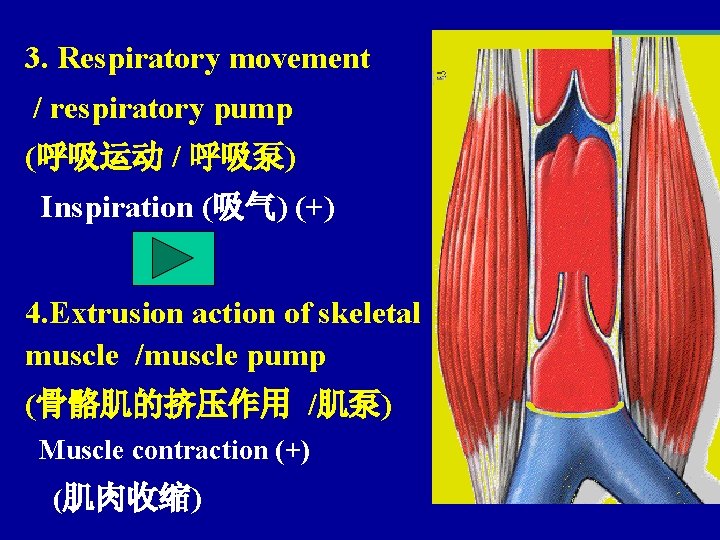 3. Respiratory movement / respiratory pump

(呼吸运动 / 呼吸泵)

Inspiration (吸气) (+)

4.Extrusion action of skeletal muscle /muscle pump

(骨骼肌的挤压作用 /肌泵)

Muscle contraction (+)

(肌肉收缩)